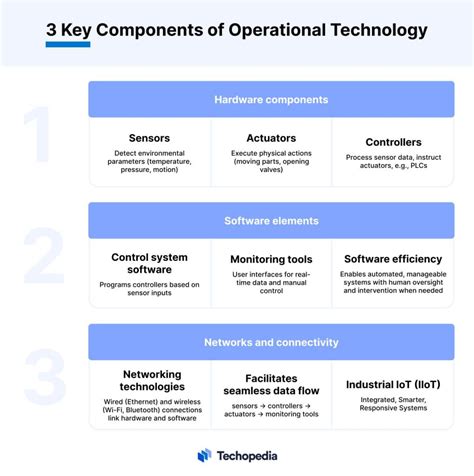 3 Key Components of Operational Technology

1

Hardware components

Sensors
Detect environmental parameters (temperature, pressure, motion)

Actuators
Execute physical actions (moving parts, opening valves)

Controllers
Process sensor data, instruct actuators, e.g., PLCs

2

Software elements

Control system software
Programs controllers based on sensor inputs

Monitoring tools
User interfaces for real-time data and manual control

Software efficiency
Enables automated, manageable systems with human oversight and intervention when needed

3

Networks and connectivity

Networking technologies
Wired (Ethernet) and wireless (Wi-Fi, Bluetooth) connections link hardware and software

Facilitates seamless data flow
sensors → controllers → actuators → monitoring tools

Industrial IoT (IIoT)
Integrated, Smarter, Responsive Systems

Techopedia